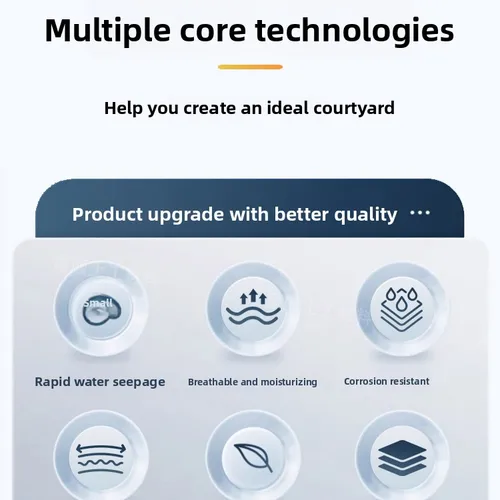 Multiple core technologies

Help you create an ideal courtyard

Product upgrade with better quality ···

Small

Rapid water seepage

Breathable and moisturizing

Corrosion resistant